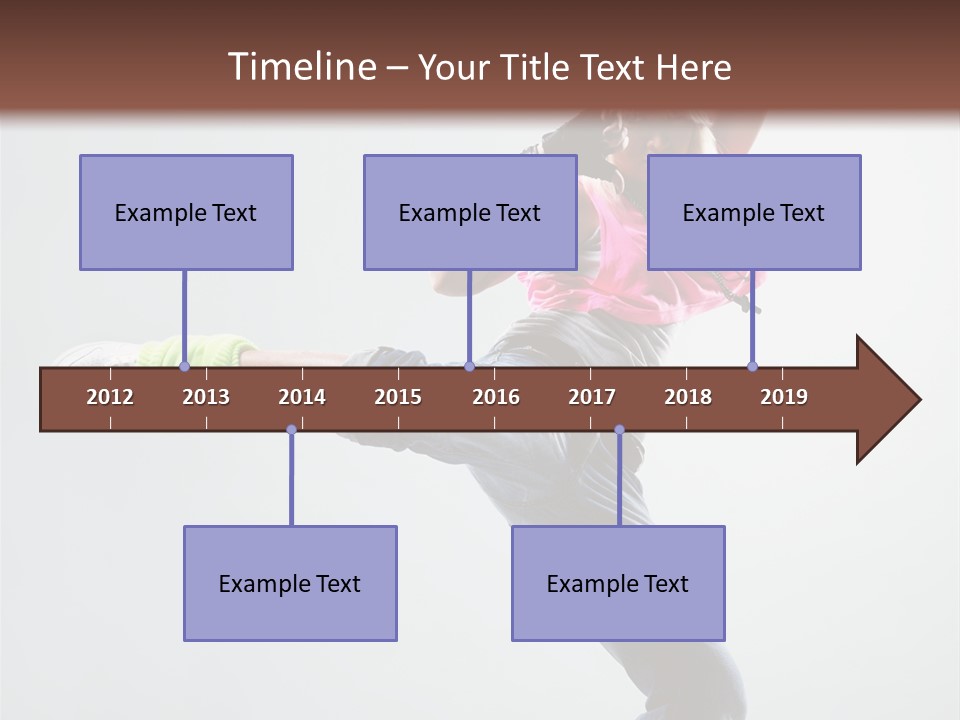 Timeline – Your Title Text Here

Example Text

Example Text

Example Text

2012 2013 2014 2015 2016 2017 2018 2019

Example Text

Example Text